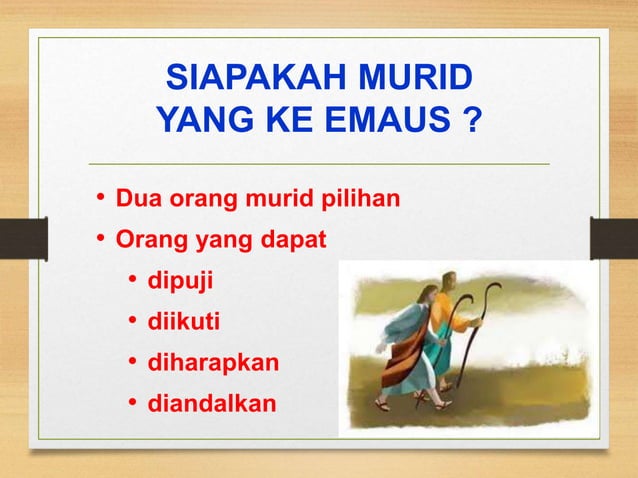 SIAPAKAH MURID YANG KE EMAUS ?

• Dua orang murid pilihan
• Orang yang dapat
  • dipuji
  • diikuti
  • diharapkan
  • diandalkan